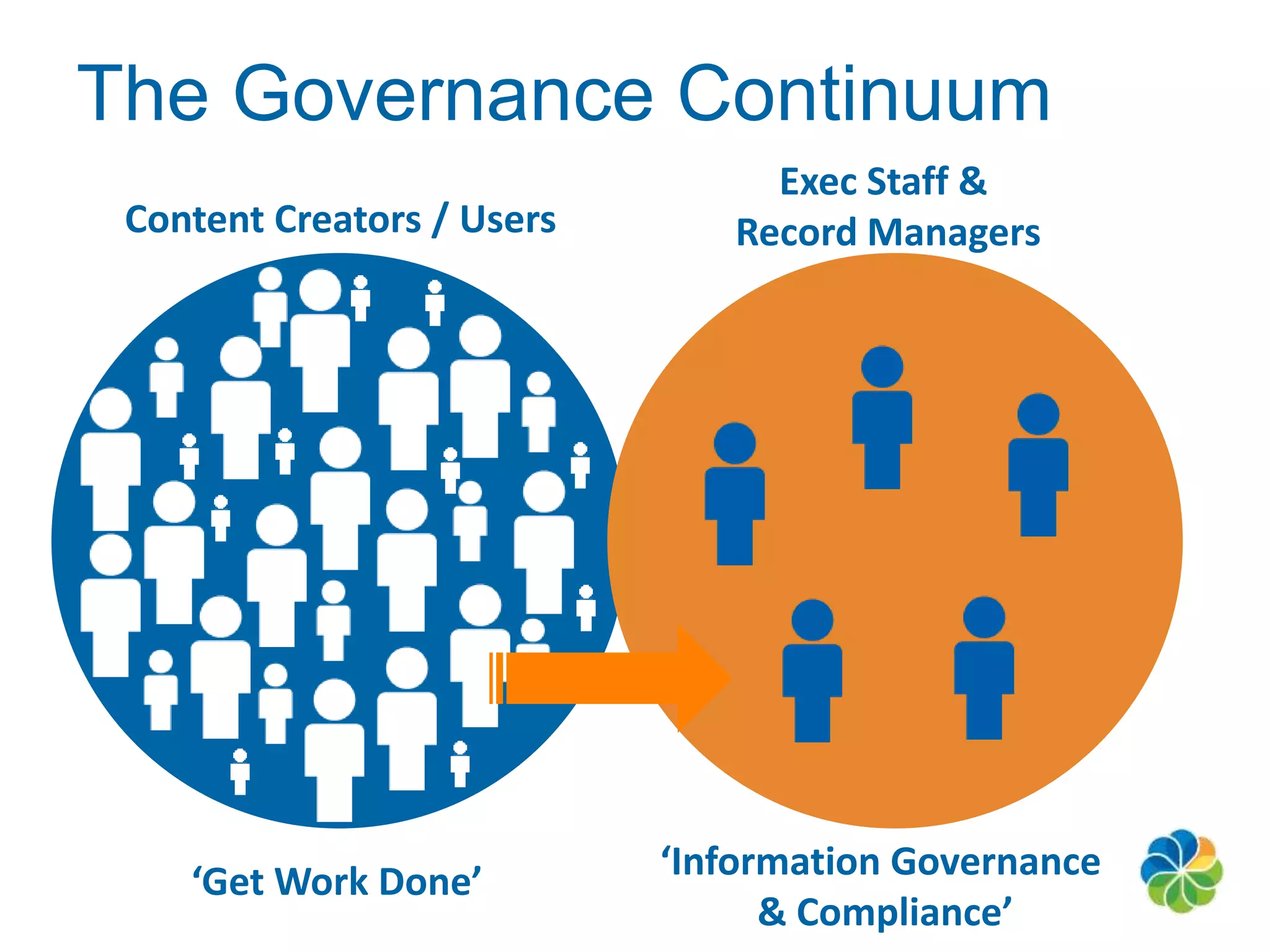 The Governance Continuum

Content Creators / Users

Exec Staff & Record Managers

‘Get Work Done’

‘Information Governance & Compliance’